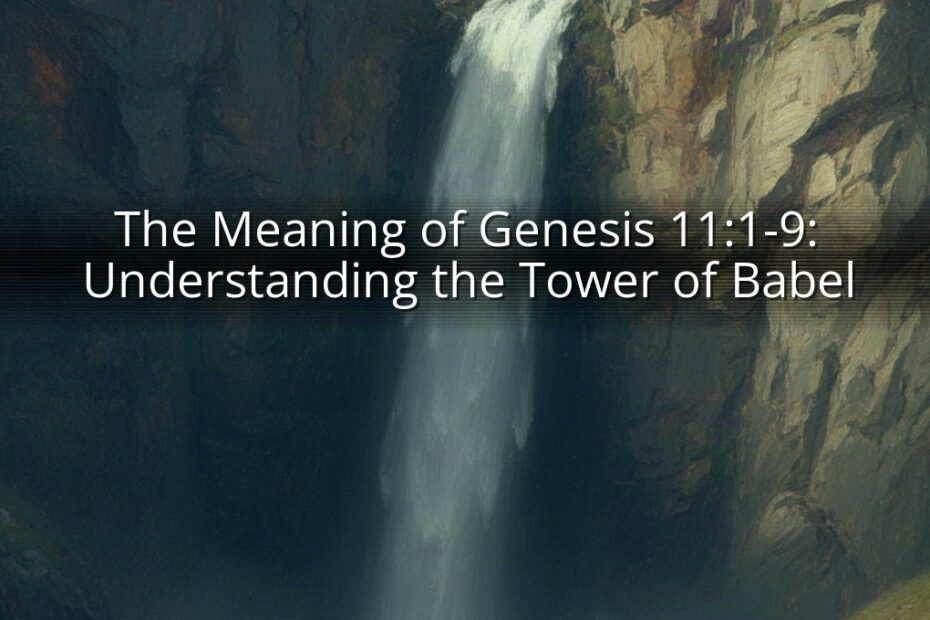 The Meaning of Genesis 11:1-9: Understanding the Tower of Babel